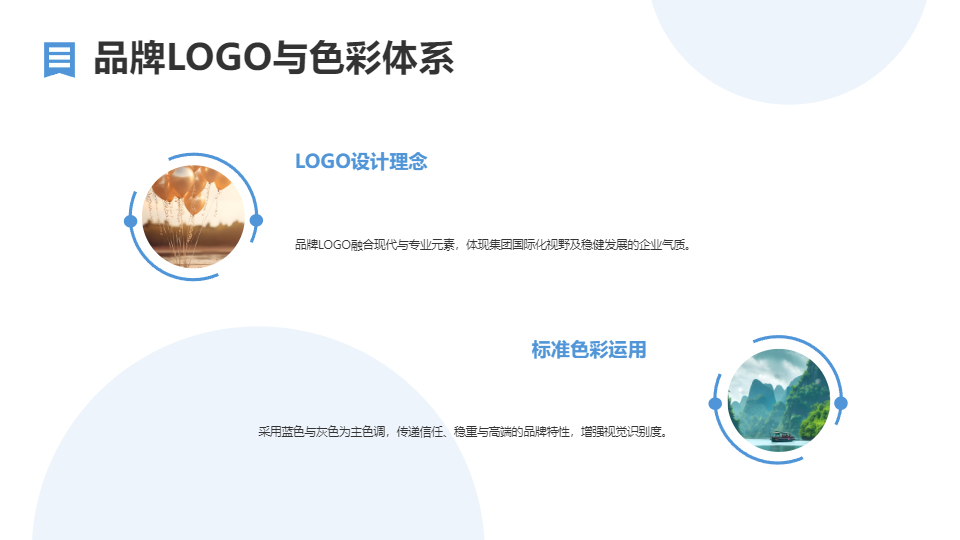 品牌LOGO与色彩体系

LOGO设计理念

品牌LOGO融合现代与专业元素，体现集团国际化视野及稳健发展的企业气质。

标准色彩运用

采用蓝色与灰色为主色调，传递信任、稳重与高端的品牌特性，增强视觉识别度。